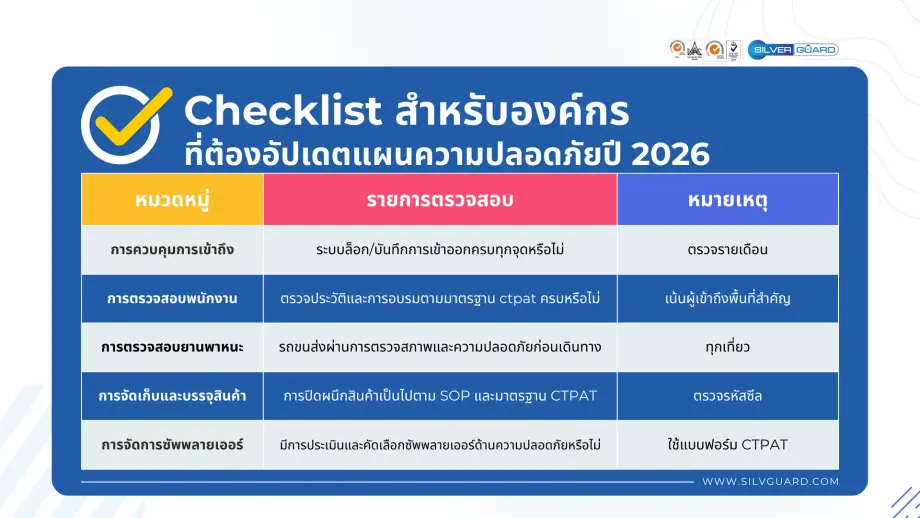 SILVER GUARD

Checklist สำหรับองค์กร
ที่ต้องอัปเดตแผนความปลอดภัยปี 2026

| หมวดหมู่ | รายการตรวจสอบ | หมายเหตุ |
|---|---|---|
| การควบคุมการเข้าถึง | ระบบล็อก/บันทึกการเข้าออกครบทุกจุดหรือไม่ | ตรวจรายเดือน |
| การตรวจสอบพนักงาน | ตรวจประวัติและการอบรมตามมาตรฐาน ctpat ครบหรือไม่ | เน้นผู้เข้าถึงพื้นที่สำคัญ |
| การตรวจสอบยานพาหนะ | รถขนส่งผ่านการตรวจสภาพและความปลอดภัยก่อนเดินทาง | ทุกเที่ยว |
| การจัดเก็บและบรรจุสินค้า | การปิดผนึกสินค้าเป็นไปตาม SOP และมาตรฐาน CTPAT | ตรวจรหัสซีล |
| การจัดการซัพพลายเออร์ | มีการประเมินและคัดเลือกซัพพลายเออร์ด้านความปลอดภัยหรือไม่ | ใช้แบบฟอร์ม CTPAT |

WWW.SILVGUARD.COM